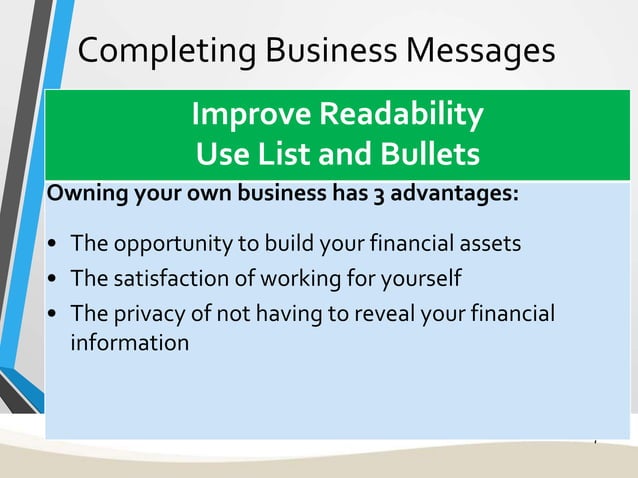 Completing Business Messages

Improve Readability
Use List and Bullets

Owning your own business has 3 advantages:

• The opportunity to build your financial assets
• The satisfaction of working for yourself
• The privacy of not having to reveal your financial information